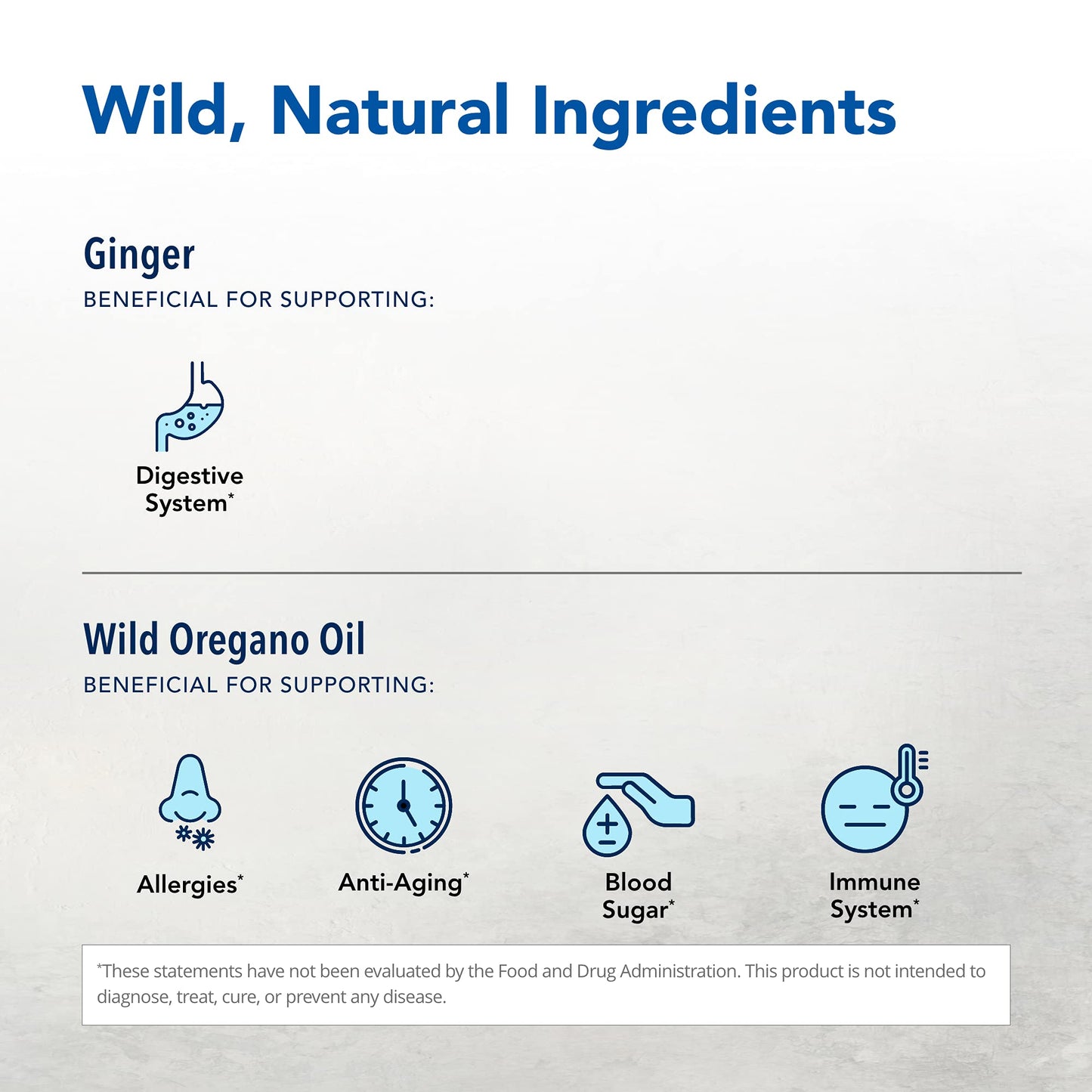 Wild, Natural Ingredients

Ginger
BENEFICIAL FOR SUPPORTING:

Digestive System*

Wild Oregano Oil
BENEFICIAL FOR SUPPORTING:

Allergies*

Anti-Aging*

Blood Sugar*

Immune System*

*These statements have not been evaluated by the Food and Drug Administration. This product is not intended to diagnose, treat, cure, or prevent any disease.